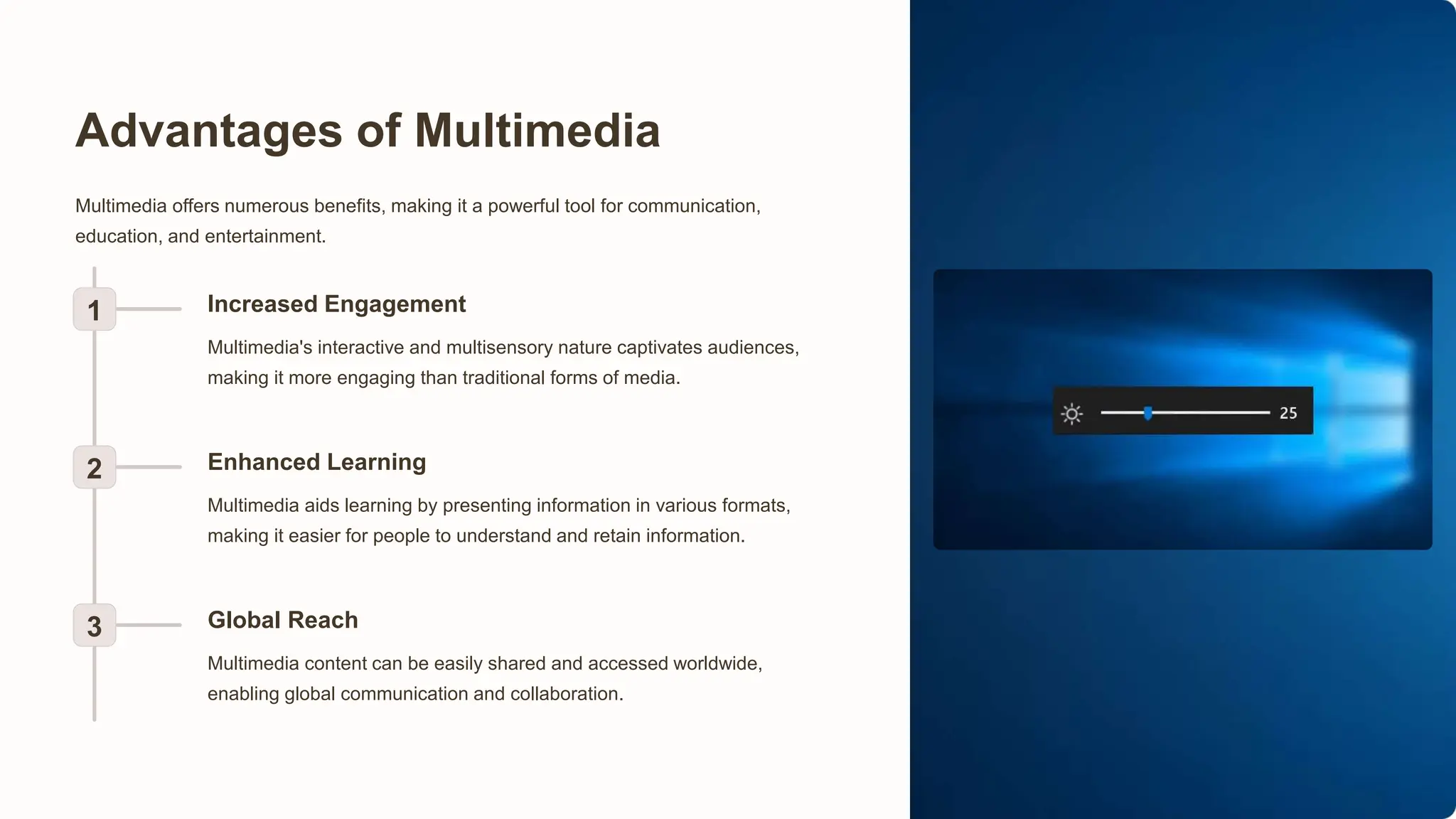 Advantages of Multimedia

Multimedia offers numerous benefits, making it a powerful tool for communication, education, and entertainment.

1

Increased Engagement

Multimedia's interactive and multisensory nature captivates audiences, making it more engaging than traditional forms of media.

2

Enhanced Learning

Multimedia aids learning by presenting information in various formats, making it easier for people to understand and retain information.

3

Global Reach

Multimedia content can be easily shared and accessed worldwide, enabling global communication and collaboration.

25